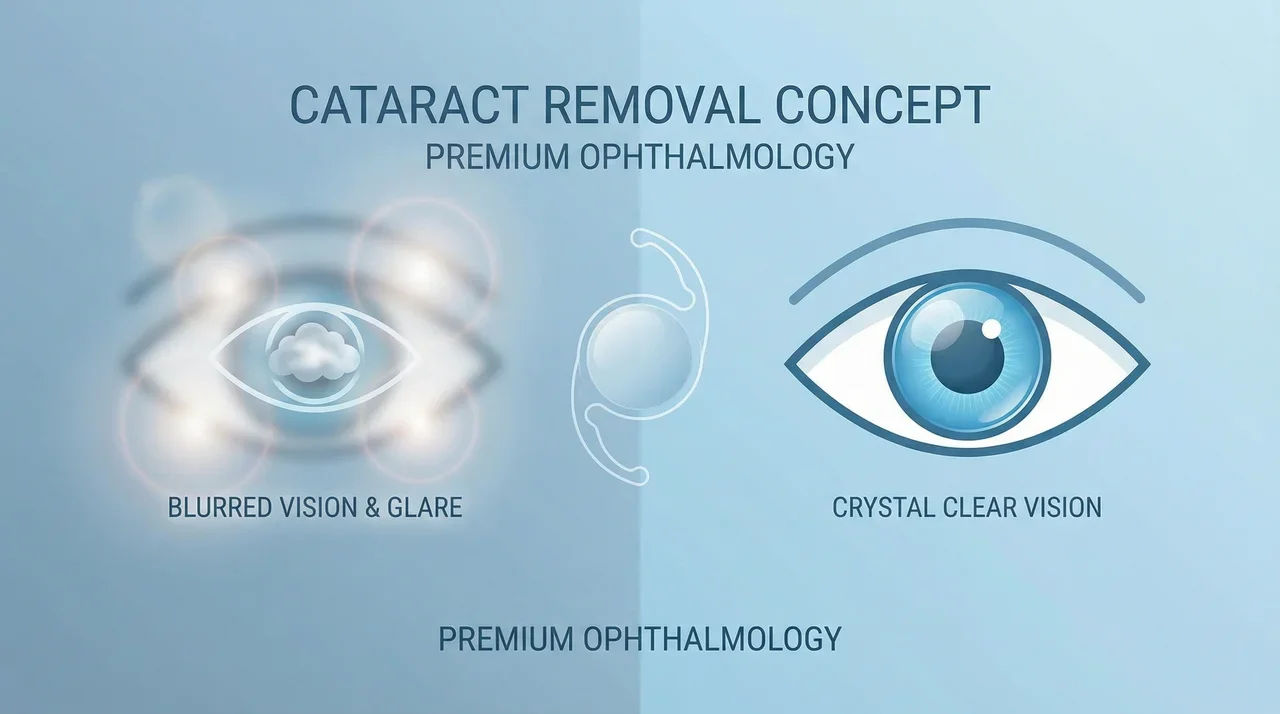 CATARACT REMOVAL CONCEPT
PREMIUM OPHTHALMOLOGY

BLURRED VISION & GLARE

CRYSTAL CLEAR VISION

PREMIUM OPHTHALMOLOGY